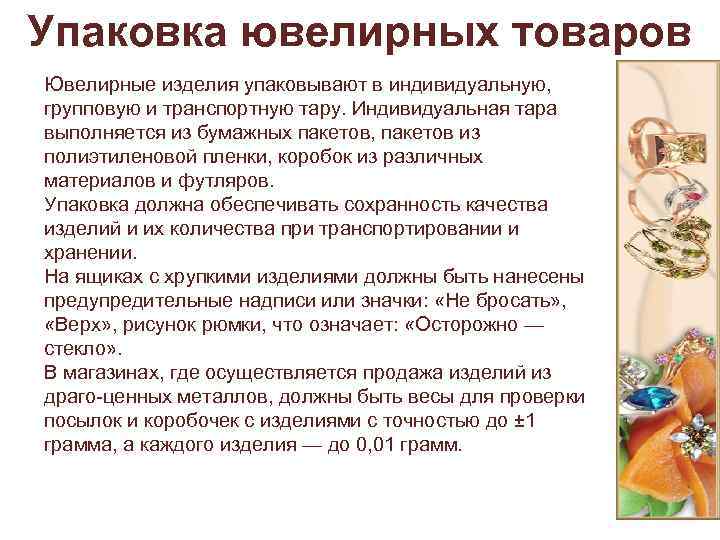 Упаковка ювелирных товаров

Ювелирные изделия упаковывают в индивидуальную, групповую и транспортную тару. Индивидуальная тара выполняется из бумажных пакетов, пакетов из полиэтиленовой пленки, коробок из различных материалов и футляров.
Упаковка должна обеспечивать сохранность качества изделий и их количества при транспортировании и хранении.
На ящиках с хрупкими изделиями должны быть нанесены предупредительные надписи или значки: «Не бросать», «Верх», рисунок рюмки, что означает: «Осторожно — стекло».
В магазинах, где осуществляется продажа изделий из драго-ценных металлов, должны быть весы для проверки посылок и коробочек с изделиями с точностью до ±1 грамма, а каждого изделия — до 0,01 грамм.